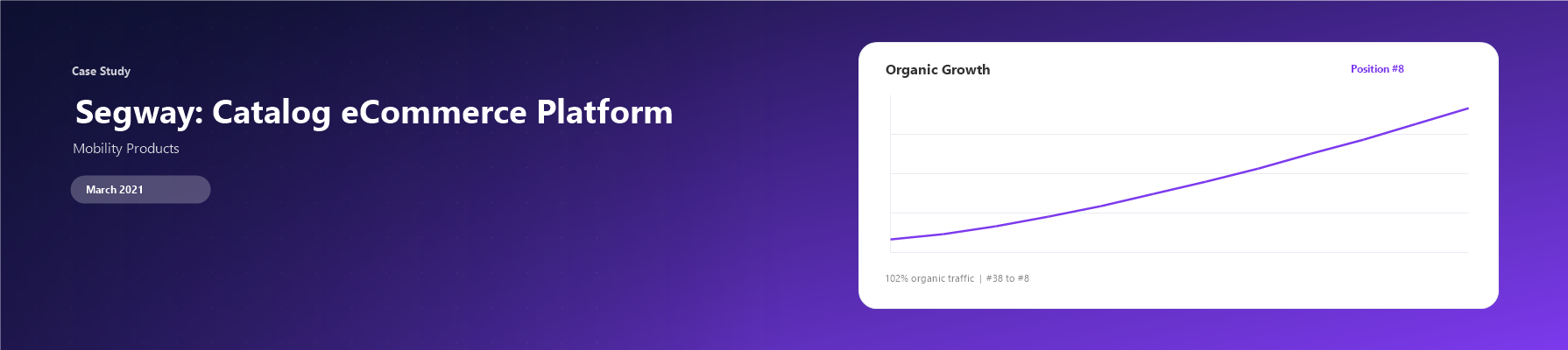 Case Study

Segway: Catalog eCommerce Platform

Mobility Products

March 2021

Organic Growth

Position #8

102% organic traffic | #38 to #8